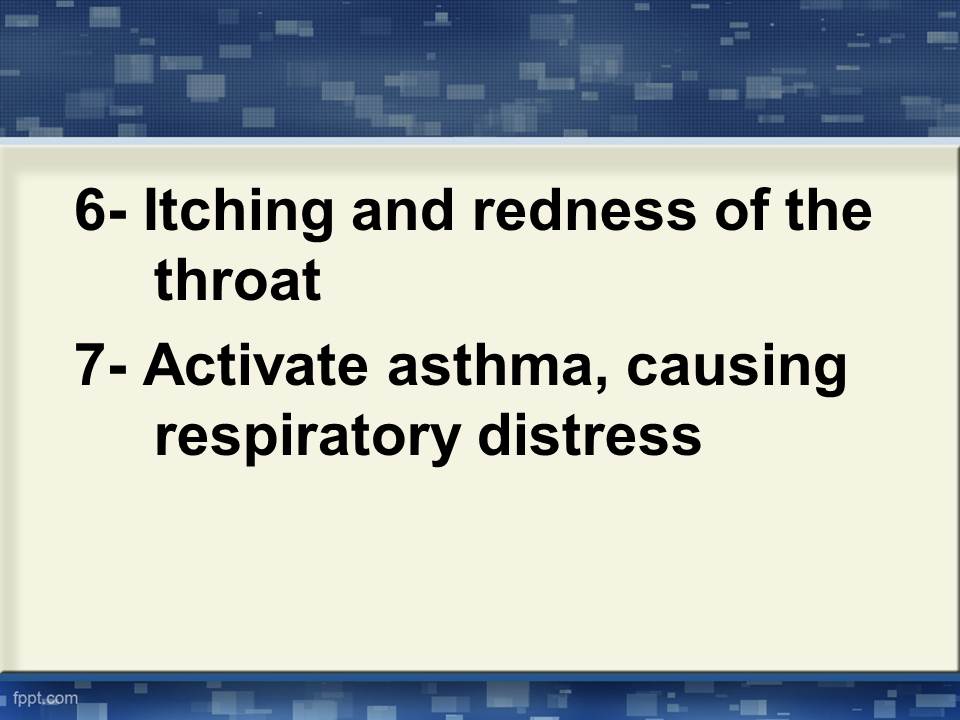 6- Itching and redness of the throat

7- Activate asthma, causing respiratory distress

fppt.com